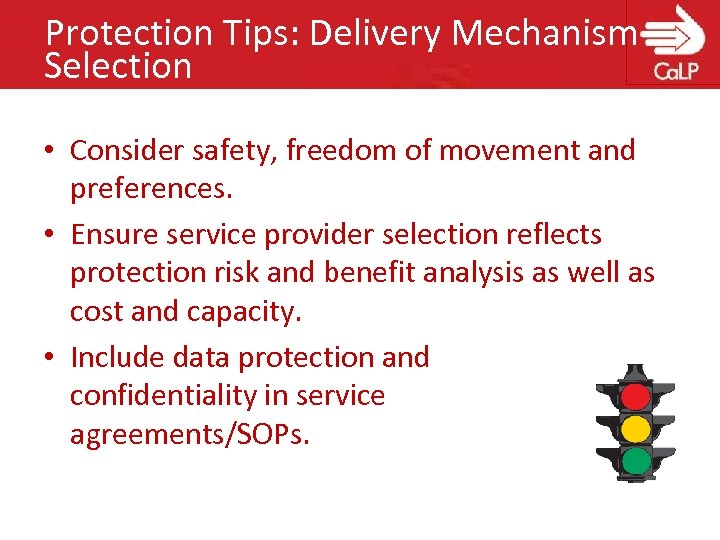 Protection Tips: Delivery Mechanism Selection

CaLP

• Consider safety, freedom of movement and preferences.

• Ensure service provider selection reflects protection risk and benefit analysis as well as cost and capacity.

• Include data protection and confidentiality in service agreements/SOPs.